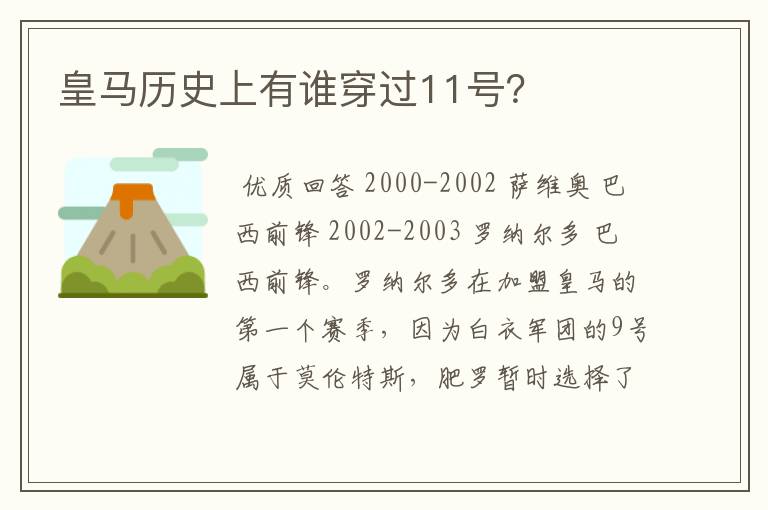 皇马历史上有谁穿过11号?

优质回答 2000-2002 萨维奥 巴西前锋 2002-2003 罗纳尔多 巴西前锋。罗纳尔多在加盟皇马的第一个赛季，因为白衣军团的9号属于莫伦特斯，肥罗暂时选择了